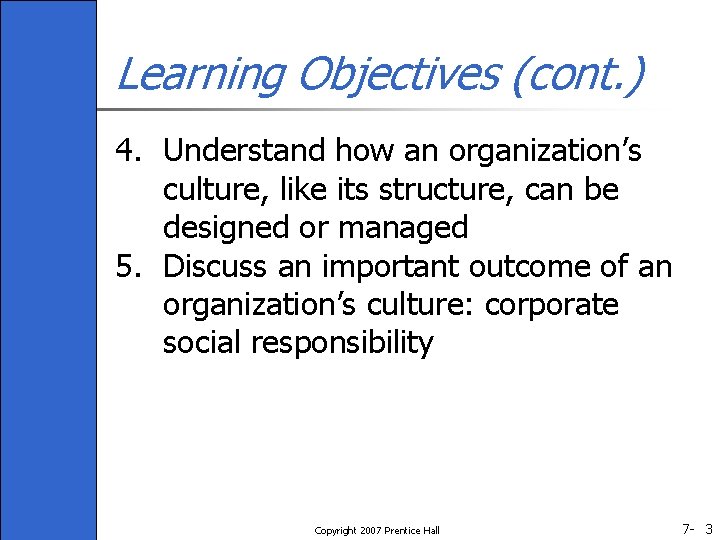 Learning Objectives (cont.)

4. Understand how an organization’s culture, like its structure, can be designed or managed
5. Discuss an important outcome of an organization’s culture: corporate social responsibility

Copyright 2007 Prentice Hall

7- 3